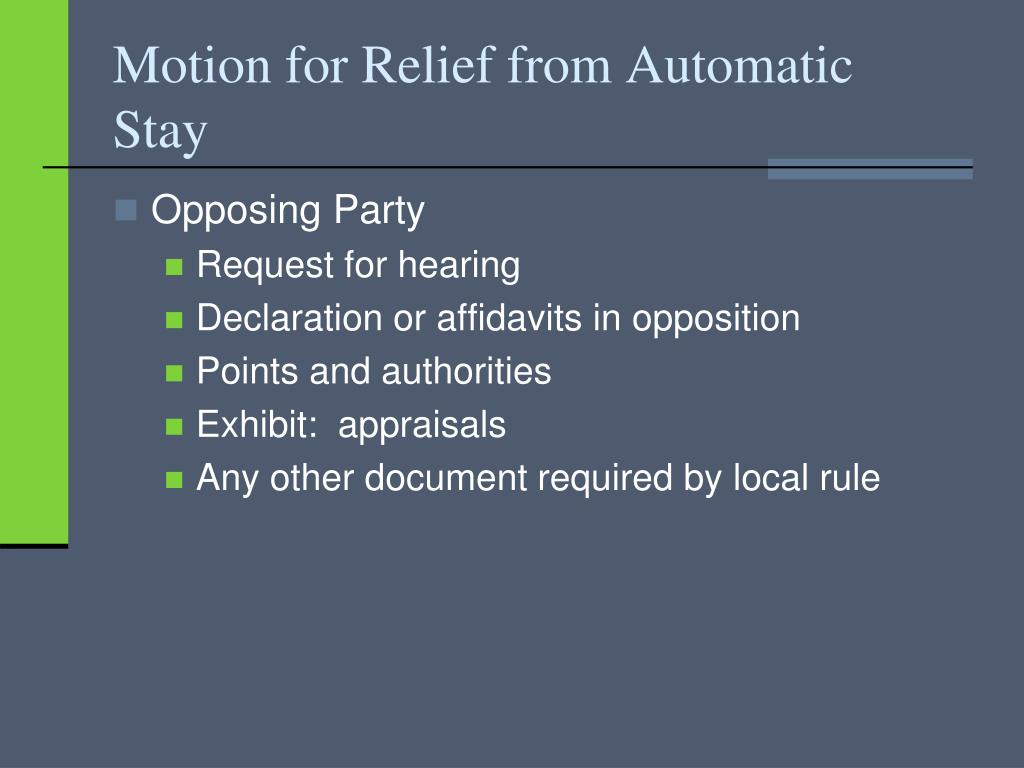 Motion for Relief from Automatic Stay

Opposing Party

Request for hearing

Declaration or affidavits in opposition

Points and authorities

Exhibit:  appraisals

Any other document required by local rule